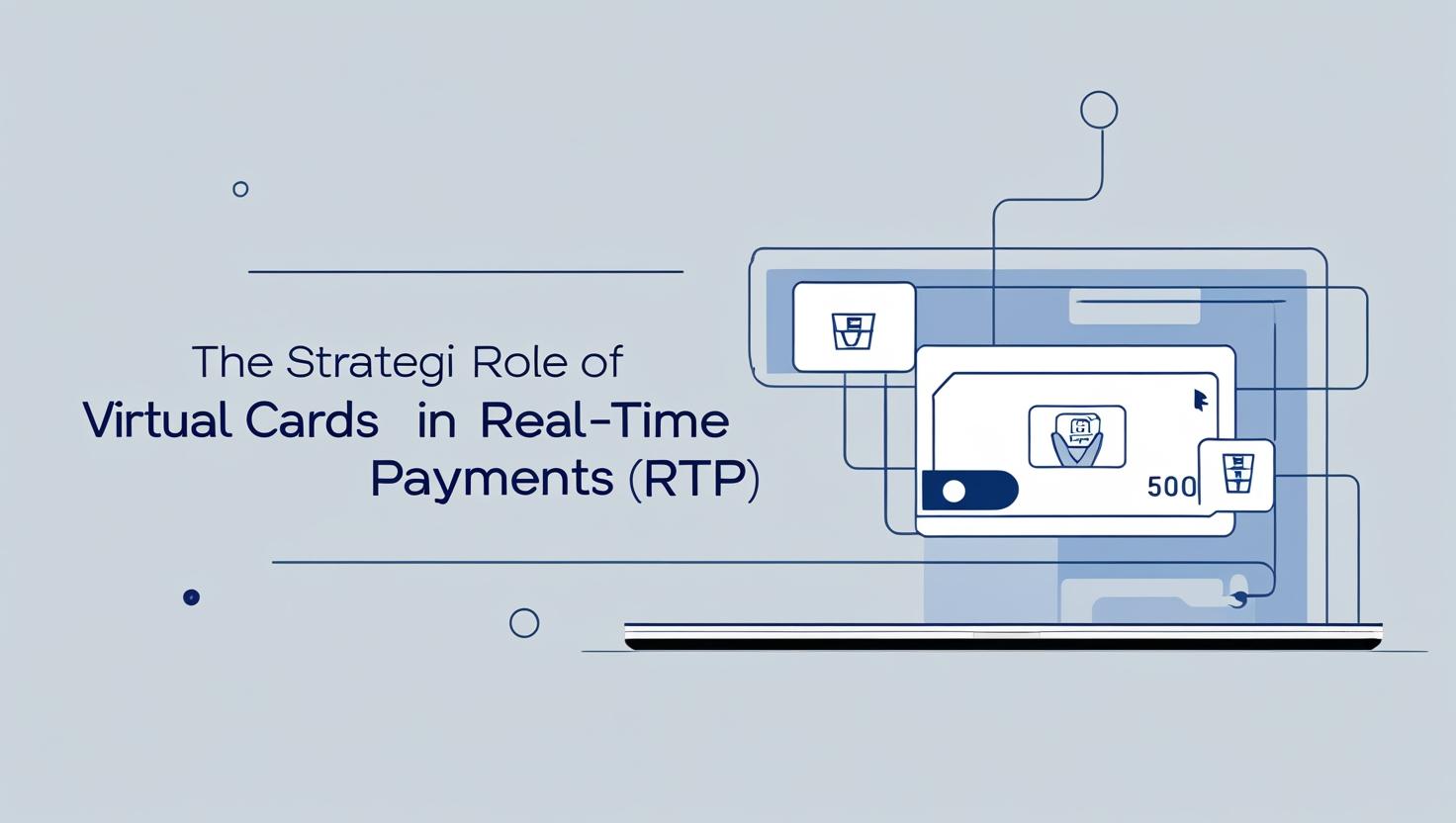 The Strategi Role of
Virtual Cards in Real-Time
Payments (RTP)

500